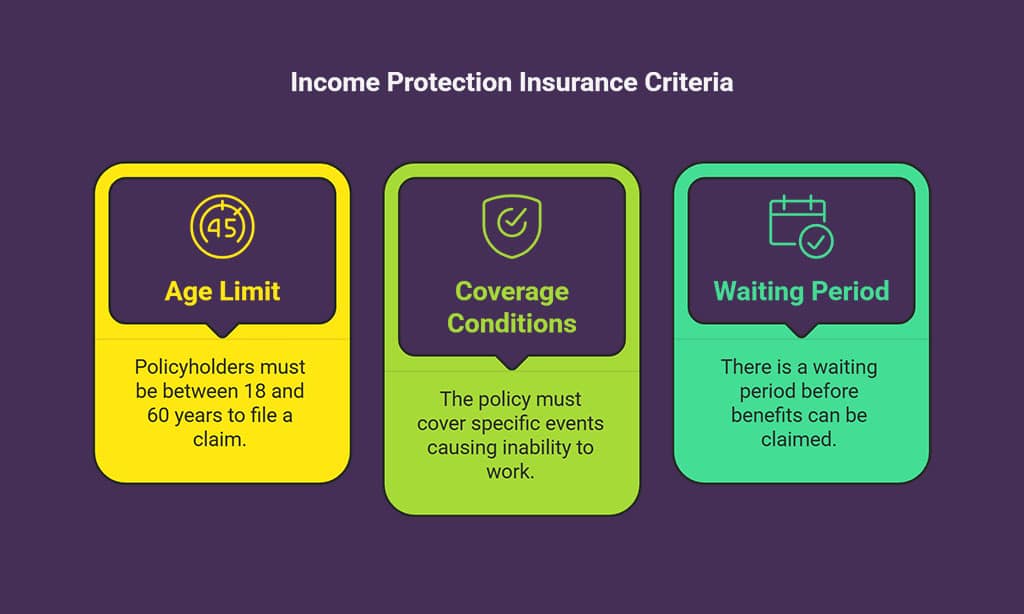 Income Protection Insurance Criteria

45

Age Limit

Policyholders must be between 18 and 60 years to file a claim.

Coverage Conditions

The policy must cover specific events causing inability to work.

Waiting Period

There is a waiting period before benefits can be claimed.